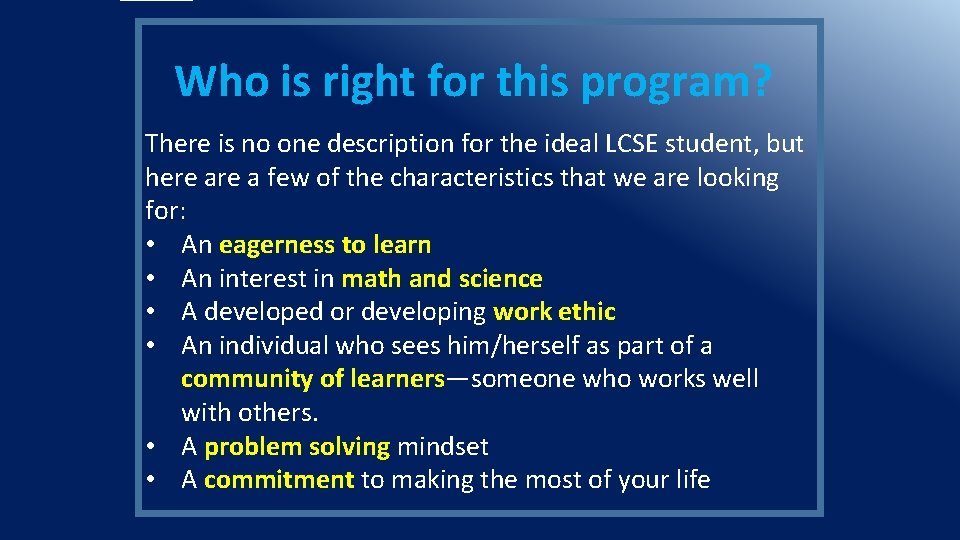 Who is right for this program?

There is no one description for the ideal LCSE student, but here are a few of the characteristics that we are looking for:
• An eagerness to learn
• An interest in math and science
• A developed or developing work ethic
• An individual who sees him/herself as part of a community of learners—someone who works well with others.
• A problem solving mindset
• A commitment to making the most of your life